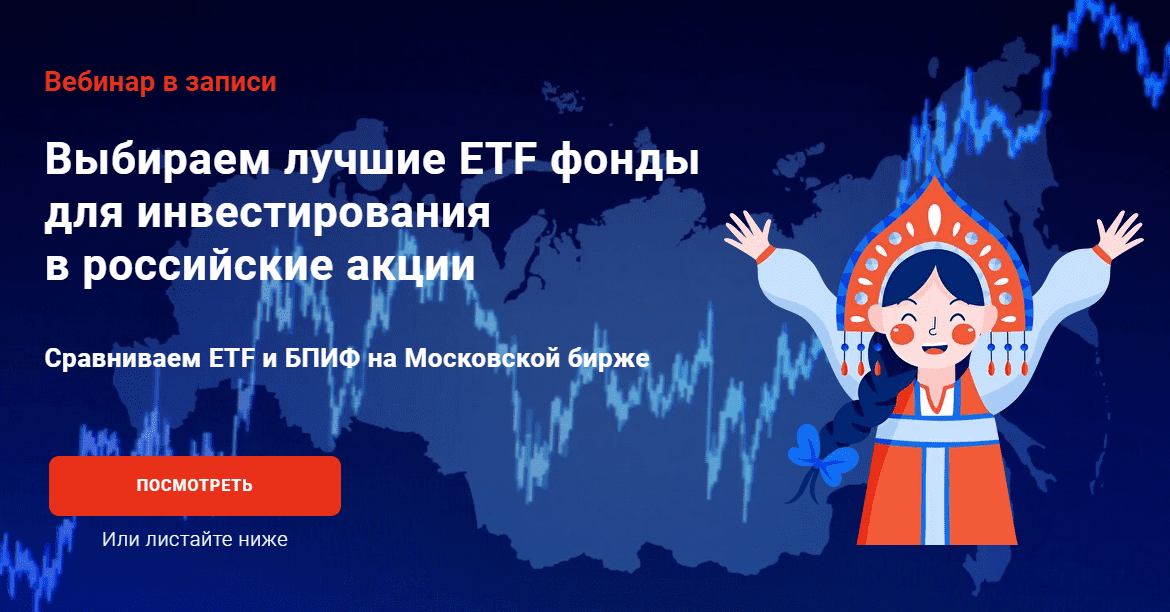 Вебинар в записи

Выбираем лучшие ETF фонды для инвестирования в российские акции

Сравниваем ETF и БПИФ на Московской бирже

ПОСМОТРЕТЬ

Или листайте ниже